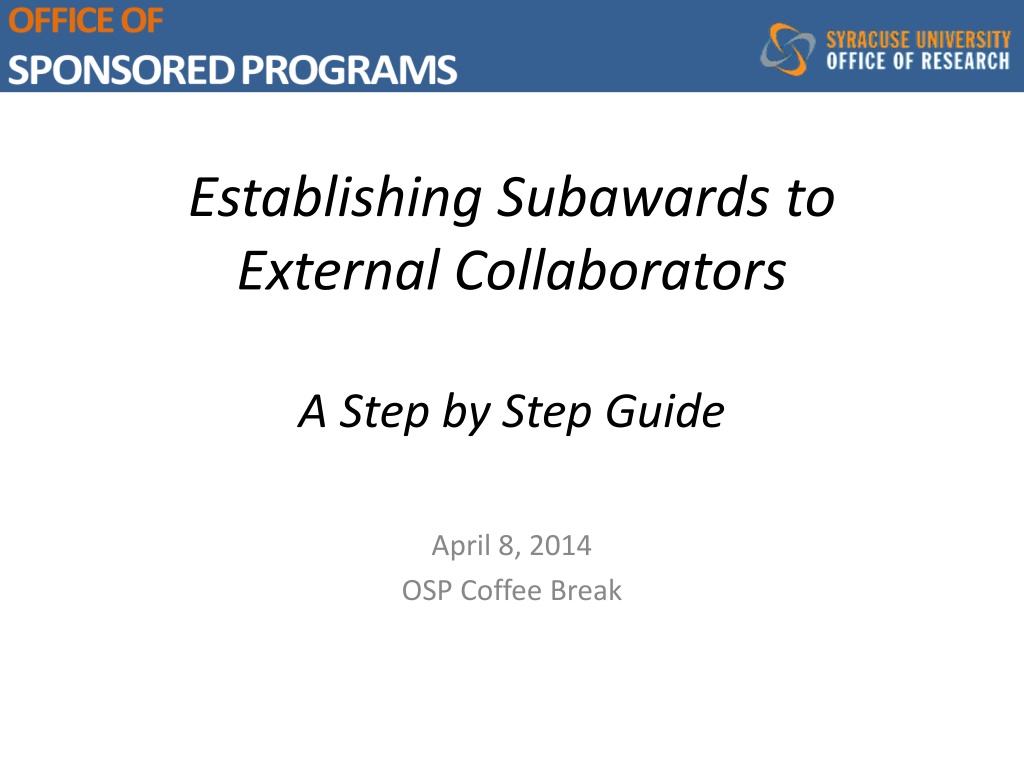 OFFICE OF
SPONSORED PROGRAMS

SYRACUSE UNIVERSITY
OFFICE OF RESEARCH

Establishing Subawards to External Collaborators

A Step by Step Guide

April 8, 2014
OSP Coffee Break